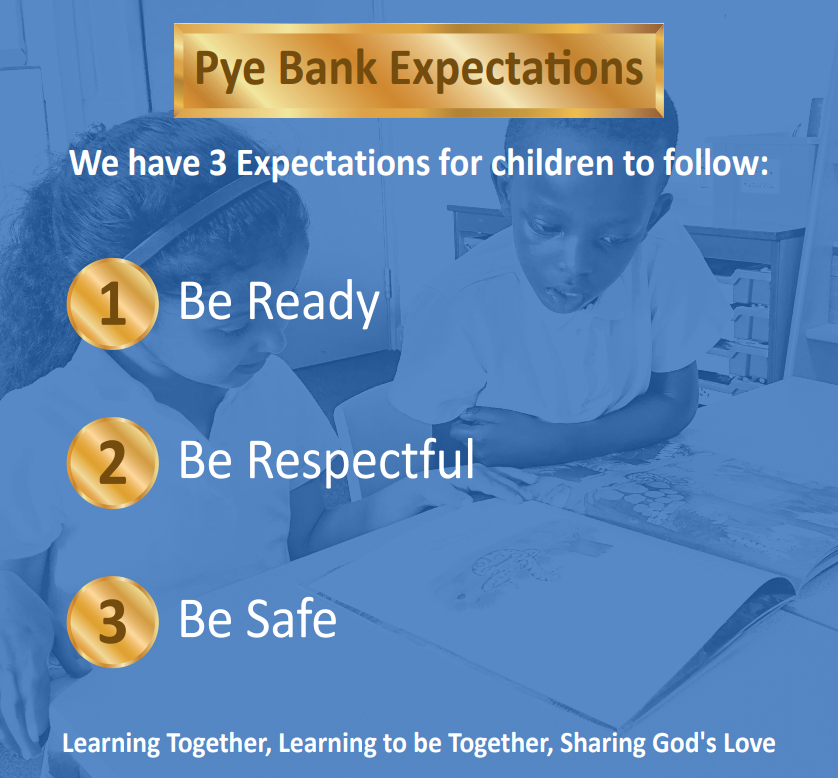 Pye Bank Expectations

We have 3 Expectations for children to follow:

1 Be Ready

2 Be Respectful

3 Be Safe

Learning Together, Learning to be Together, Sharing God's Love